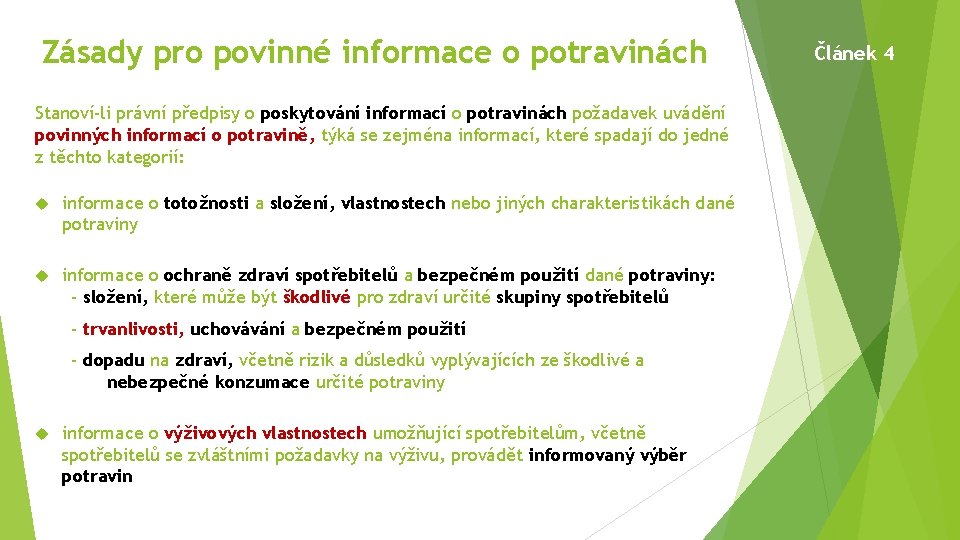 Zásady pro povinné informace o potravinách

Článek 4

Stanoví-li právní předpisy o poskytování informací o potravinách požadavek uvádění povinných informací o potravině, týká se zejména informací, které spadají do jedné z těchto kategorií:

informace o totožnosti a složení, vlastnostech nebo jiných charakteristikách dané potraviny

informace o ochraně zdraví spotřebitelů a bezpečném použití dané potraviny:
- složení, které může být škodlivé pro zdraví určité skupiny spotřebitelů

- trvanlivosti, uchovávání a bezpečném použití

- dopadu na zdraví, včetně rizik a důsledků vyplývajících ze škodlivé a nebezpečné konzumace určité potraviny

informace o výživových vlastnostech umožňující spotřebitelům, včetně spotřebitelů se zvláštními požadavky na výživu, provádět informovaný výběr potravin